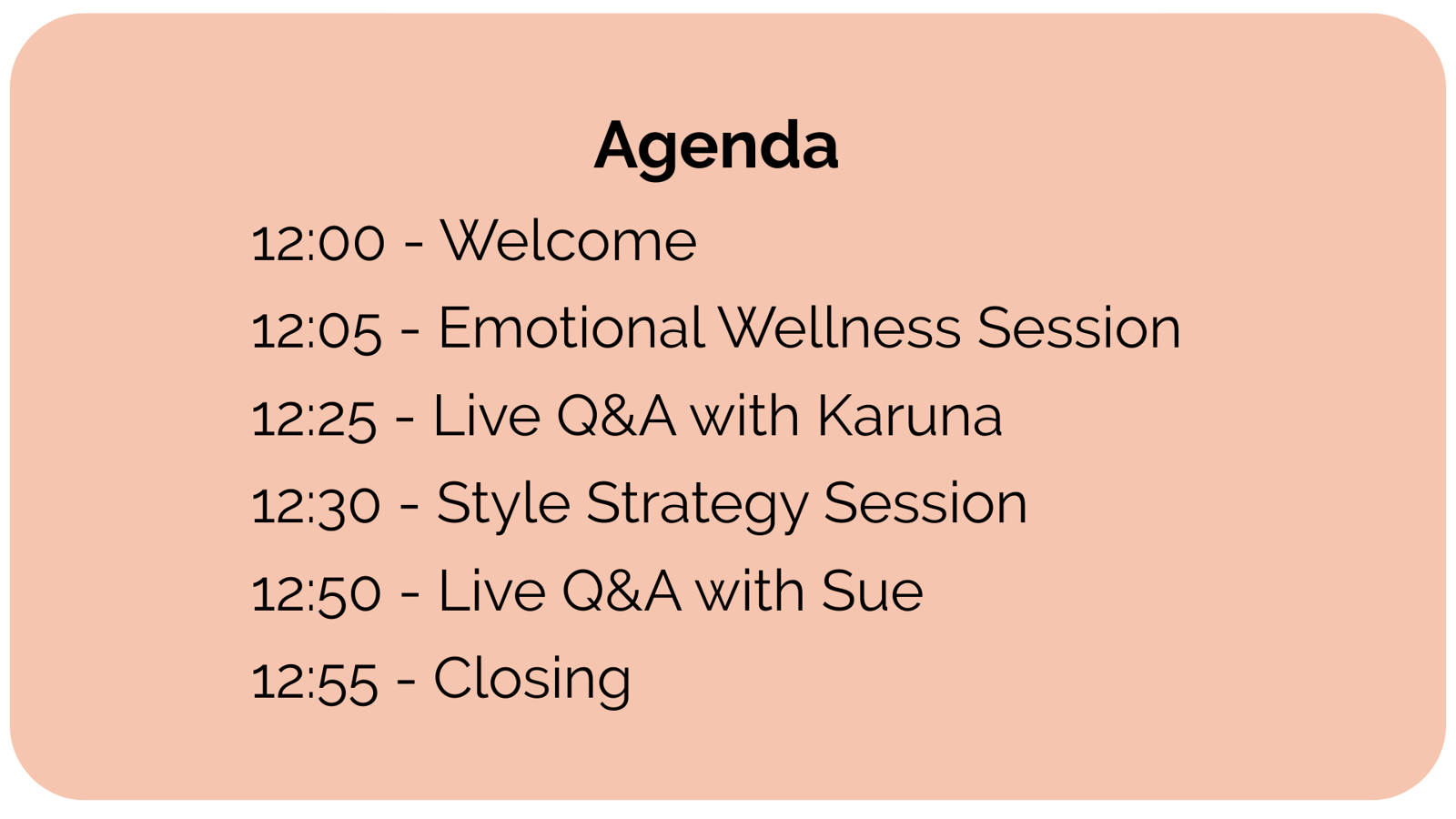 Agenda

12:00 - Welcome

12:05 - Emotional Wellness Session

12:25 - Live Q&A with Karuna

12:30 - Style Strategy Session

12:50 - Live Q&A with Sue

12:55 - Closing